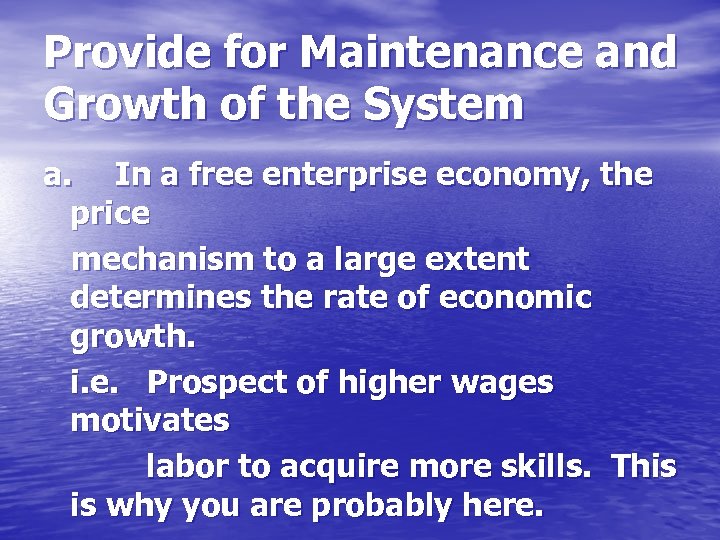 Provide for Maintenance and Growth of the System

a. In a free enterprise economy, the price

mechanism to a large extent determines the rate of economic growth.

i.e. Prospect of higher wages motivates

labor to acquire more skills. This is why you are probably here.